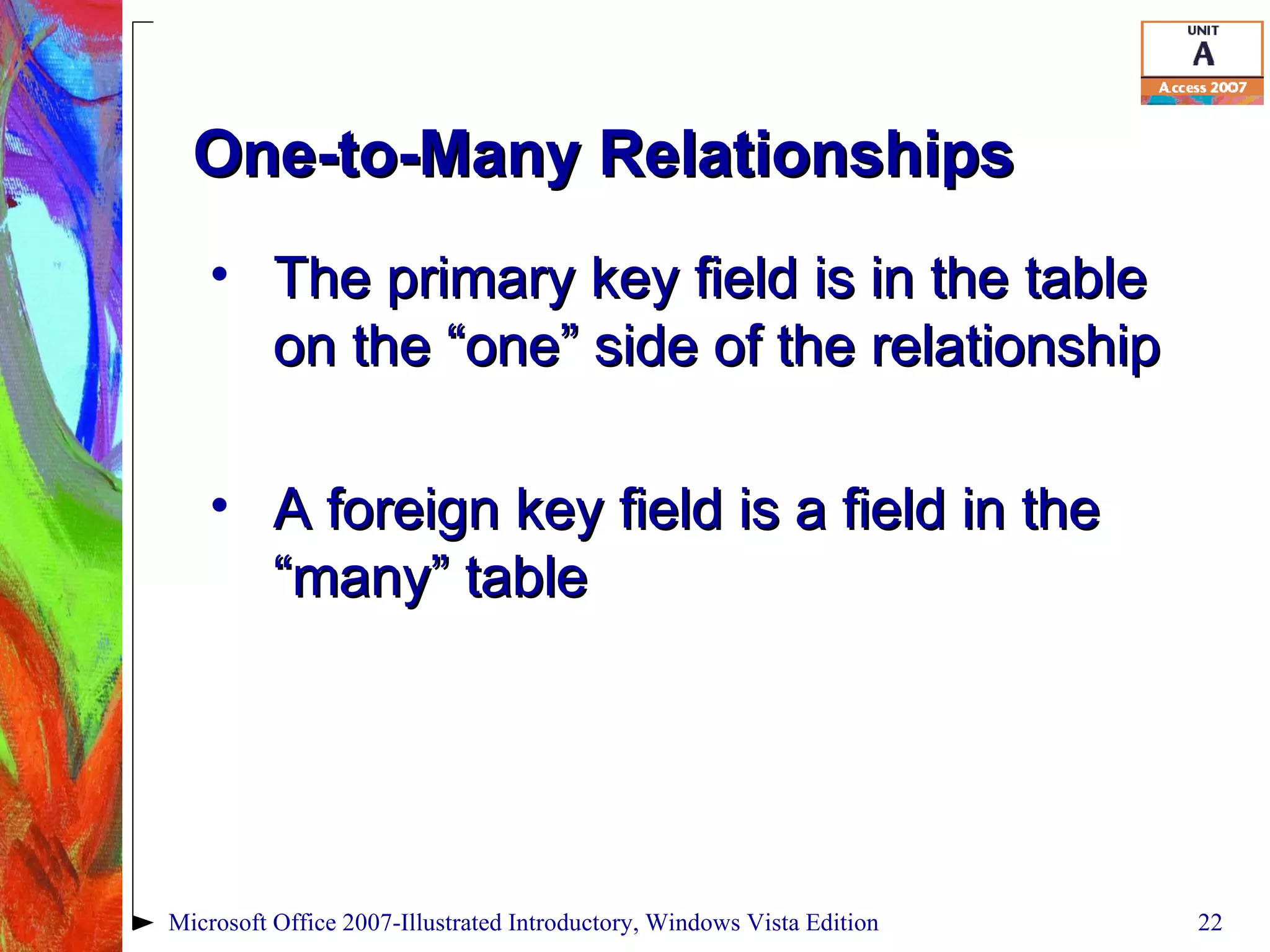 UNIT
A
Access 2007

One-to-Many Relationships

• The primary key field is in the table on the “one” side of the relationship

• A foreign key field is a field in the “many” table

Microsoft Office 2007-Illustrated Introductory, Windows Vista Edition

22